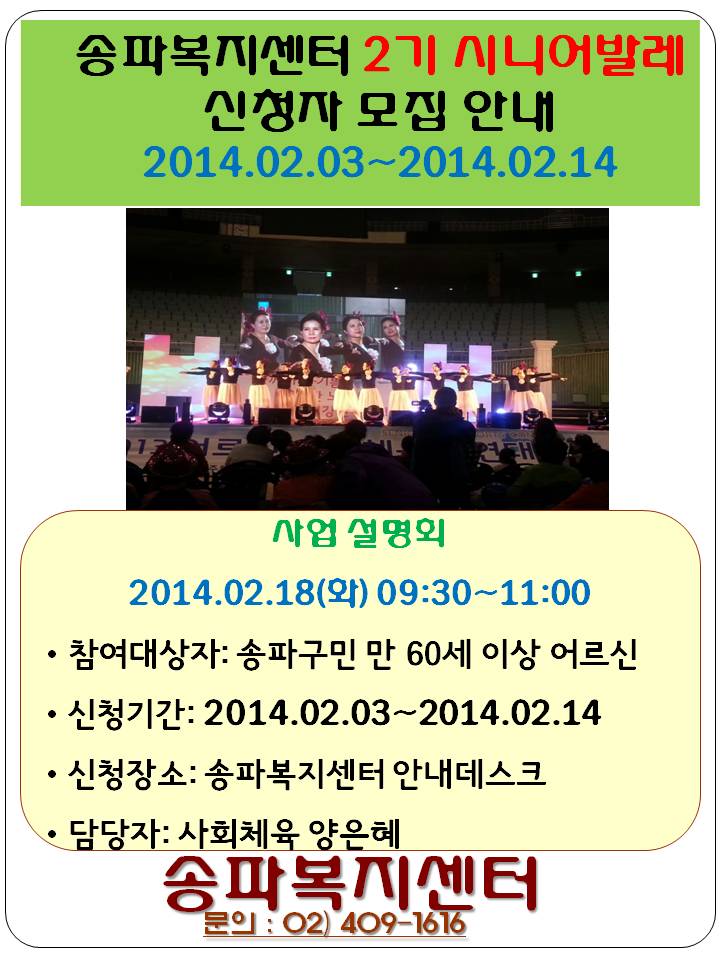 송파복지센터 2기 시니어발레 신청자 모집 안내
2014.02.03~2014.02.14

사업 설명회
2014.02.18(화) 09:30~11:00

• 참여대상자: 송파구민 만 60세 이상 어르신
• 신청기간: 2014.02.03~2014.02.14
• 신청장소: 송파복지센터 안내데스크
• 담당자: 사회체육 양은혜

송파복지센터
문의 : 02) 409-1616